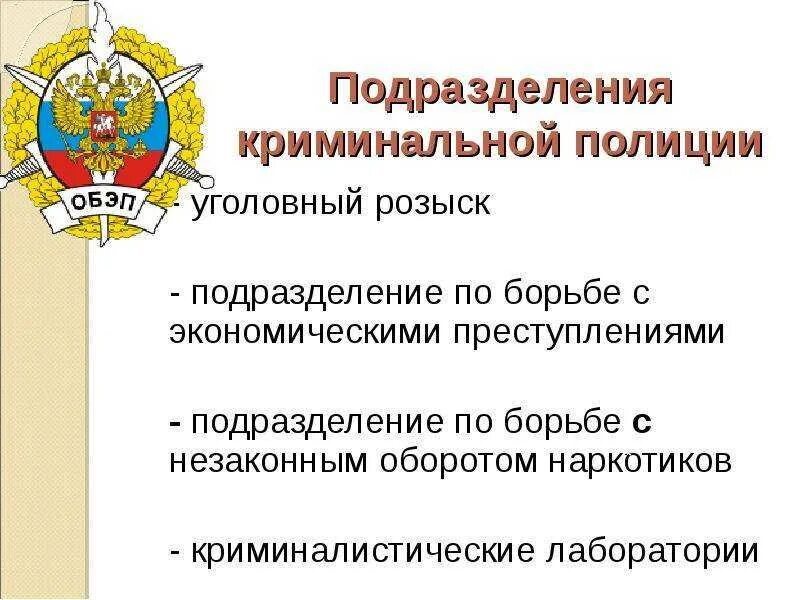 ОБЭП

Подразделения криминальной полиции

- уголовный розыск

- подразделение по борьбе с экономическими преступлениями

- подразделение по борьбе с незаконным оборотом наркотиков

- криминалистические лаборатории